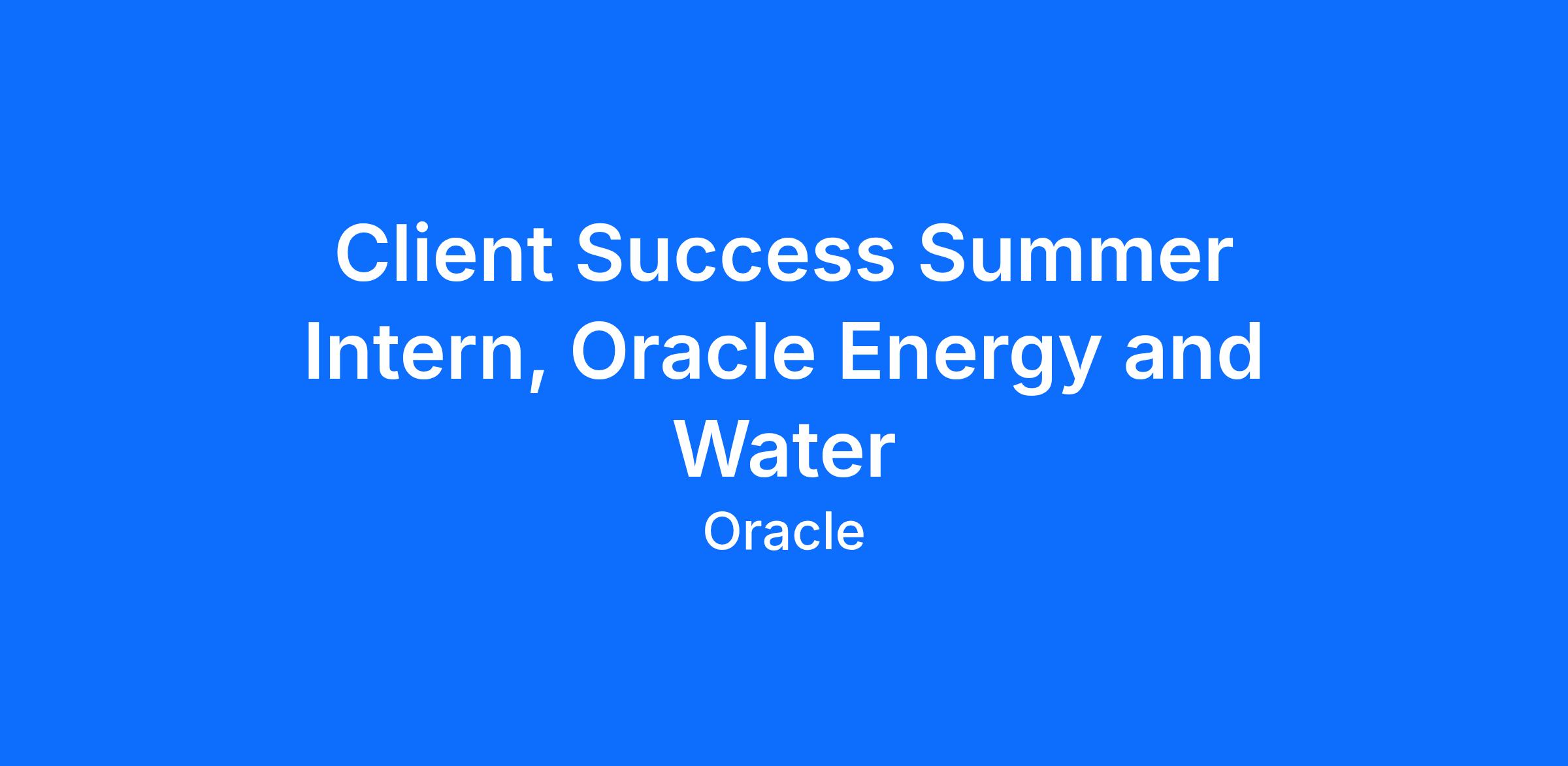 Client Success Summer Intern, Oracle Energy and Water

Oracle